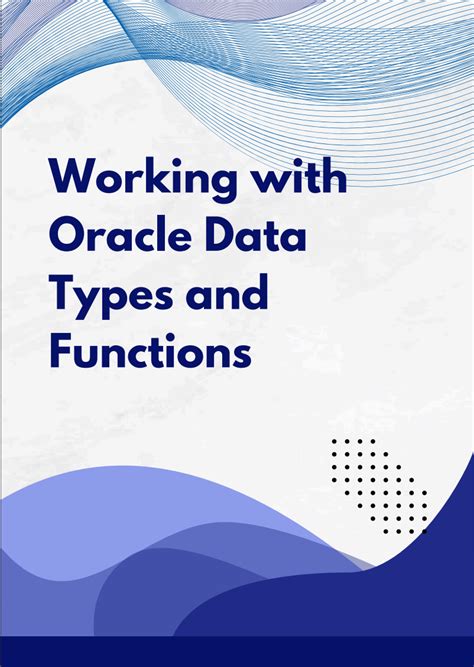 Working with Oracle Data Types and Functions